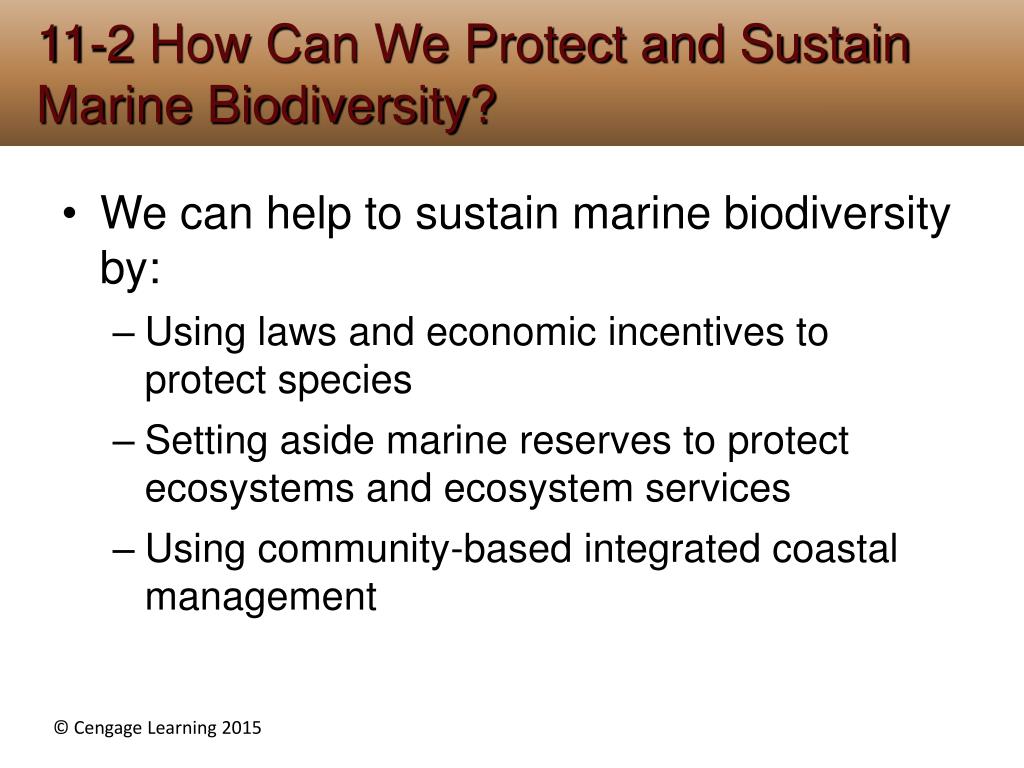 11-2 How Can We Protect and Sustain Marine Biodiversity?

• We can help to sustain marine biodiversity by:

– Using laws and economic incentives to protect species

– Setting aside marine reserves to protect ecosystems and ecosystem services

– Using community-based integrated coastal management

© Cengage Learning 2015